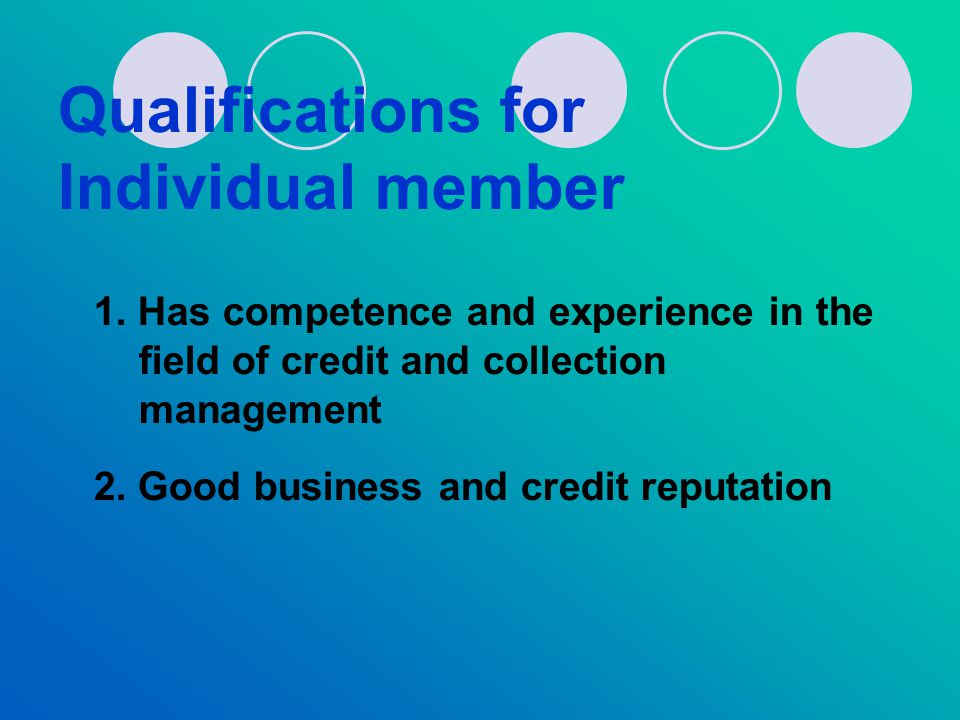 Qualifications for Individual member

1. Has competence and experience in the field of credit and collection management

2. Good business and credit reputation